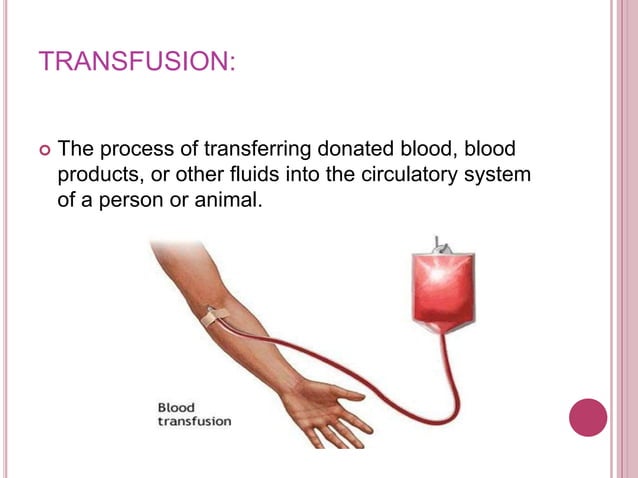 TRANSFUSION:

The process of transferring donated blood, blood products, or other fluids into the circulatory system of a person or animal.

Blood transfusion